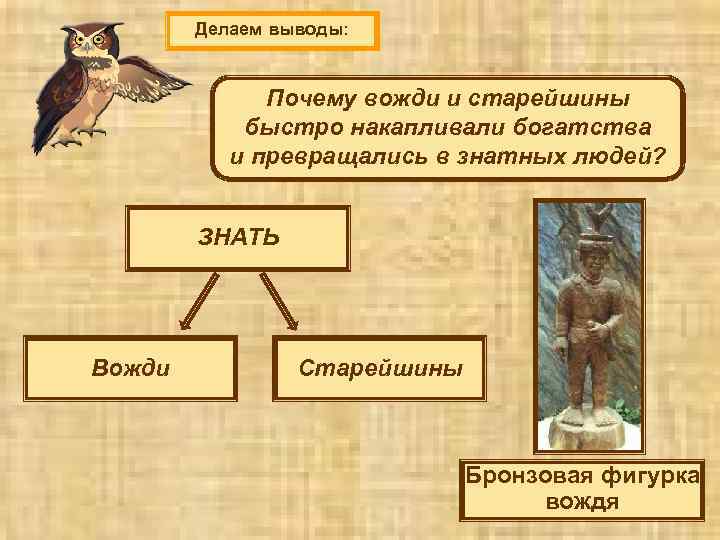 Делаем выводы:

Почему вожди и старейшины быстро накапливали богатства и превращались в знатных людей?

ЗНАТЬ

Вожди

Старейшины

Бронзовая фигурка вождя